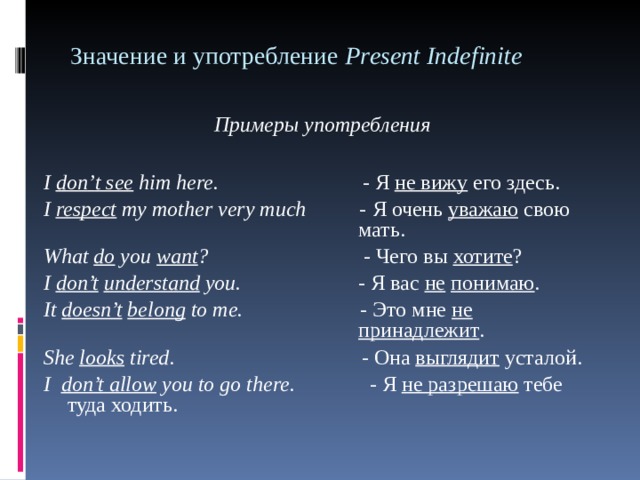 Значение и употребление Present Indefinite

Примеры употребления

I don't see him here. - Я не вижу его здесь.
I respect my mother very much - Я очень уважаю свою мать.
What do you want? - Чего вы хотите?
I don't understand you. - Я вас не понимаю.
It doesn't belong to me. - Это мне не принадлежит.
She looks tired. - Она выглядит усталой.
I don't allow you to go there. - Я не разрешаю тебе туда ходить.